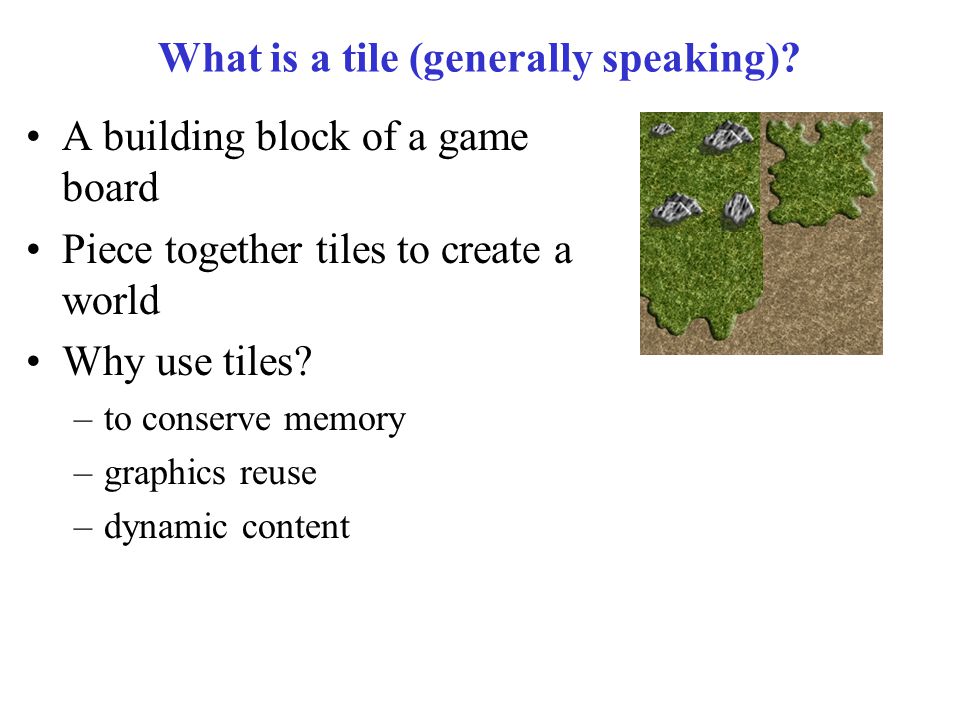 What is a tile (generally speaking)?

• A building block of a game board
• Piece together tiles to create a world
• Why use tiles?
– to conserve memory
– graphics reuse
– dynamic content